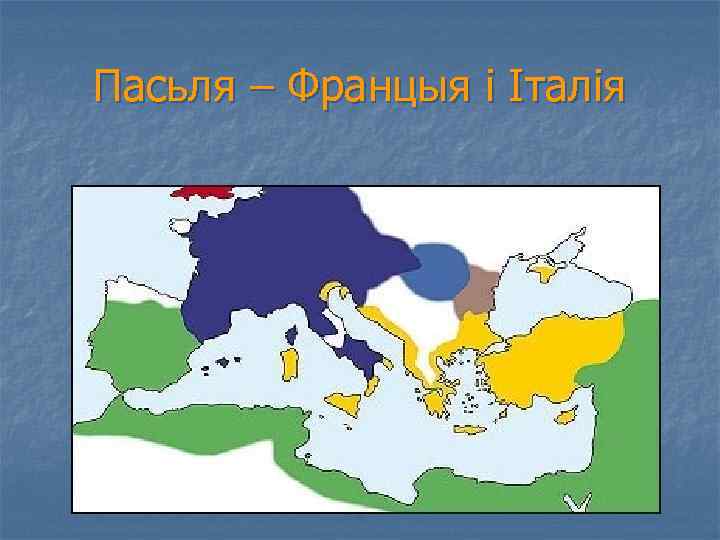 Пасьля – Францыя і Італія